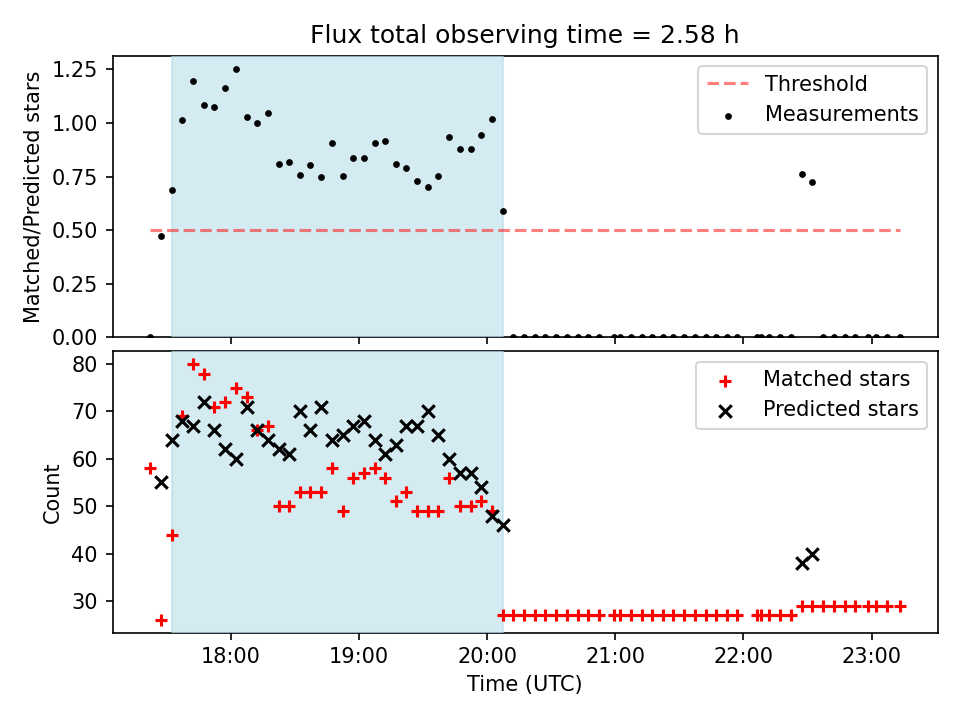 Flux total observing time = 2.58 h

Matched/Predicted stars

1.25
1.00
0.75
0.50
0.25
0.00

Threshold
Measurements

Count

80
70
60
50
40
30

Matched stars
Predicted stars

18:00
19:00
20:00
21:00
22:00
23:00

Time (UTC)